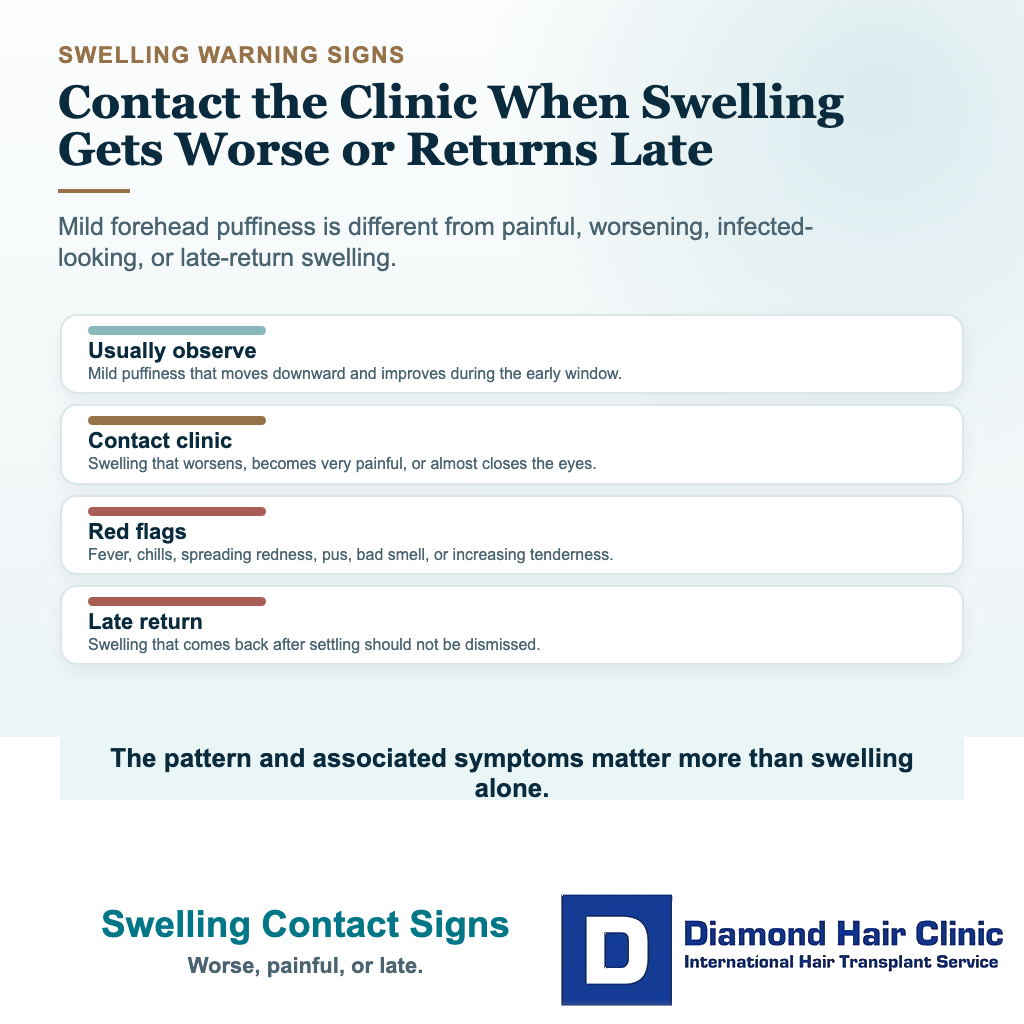 SWELLING WARNING SIGNS

Contact the Clinic When Swelling Gets Worse or Returns Late

Mild forehead puffiness is different from painful, worsening, infected-looking, or late-return swelling.

Usually observe
Mild puffiness that moves downward and improves during the early window.

Contact clinic
Swelling that worsens, becomes very painful, or almost closes the eyes.

Red flags
Fever, chills, spreading redness, pus, bad smell, or increasing tenderness.

Late return
Swelling that comes back after settling should not be dismissed.

The pattern and associated symptoms matter more than swelling alone.

Swelling Contact Signs
Worse, painful, or late.

D
Diamond Hair Clinic
International Hair Transplant Service